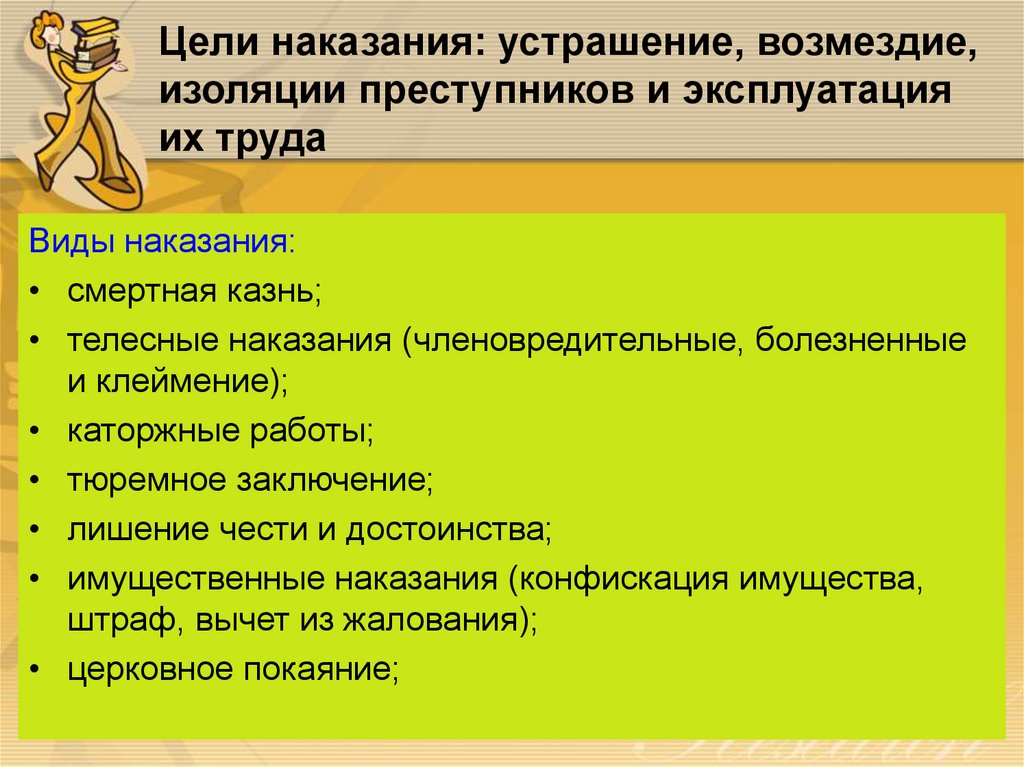 Цели наказания: устрашение, возмездие, изоляции преступников и эксплуатация их труда

Виды наказания:
• смертная казнь;
• телесные наказания (членовредительные, болезненные и клеймение);
• каторжные работы;
• тюремное заключение;
• лишение чести и достоинства;
• имущественные наказания (конфискация имущества, штраф, вычет из жалования);
• церковное покаяние;